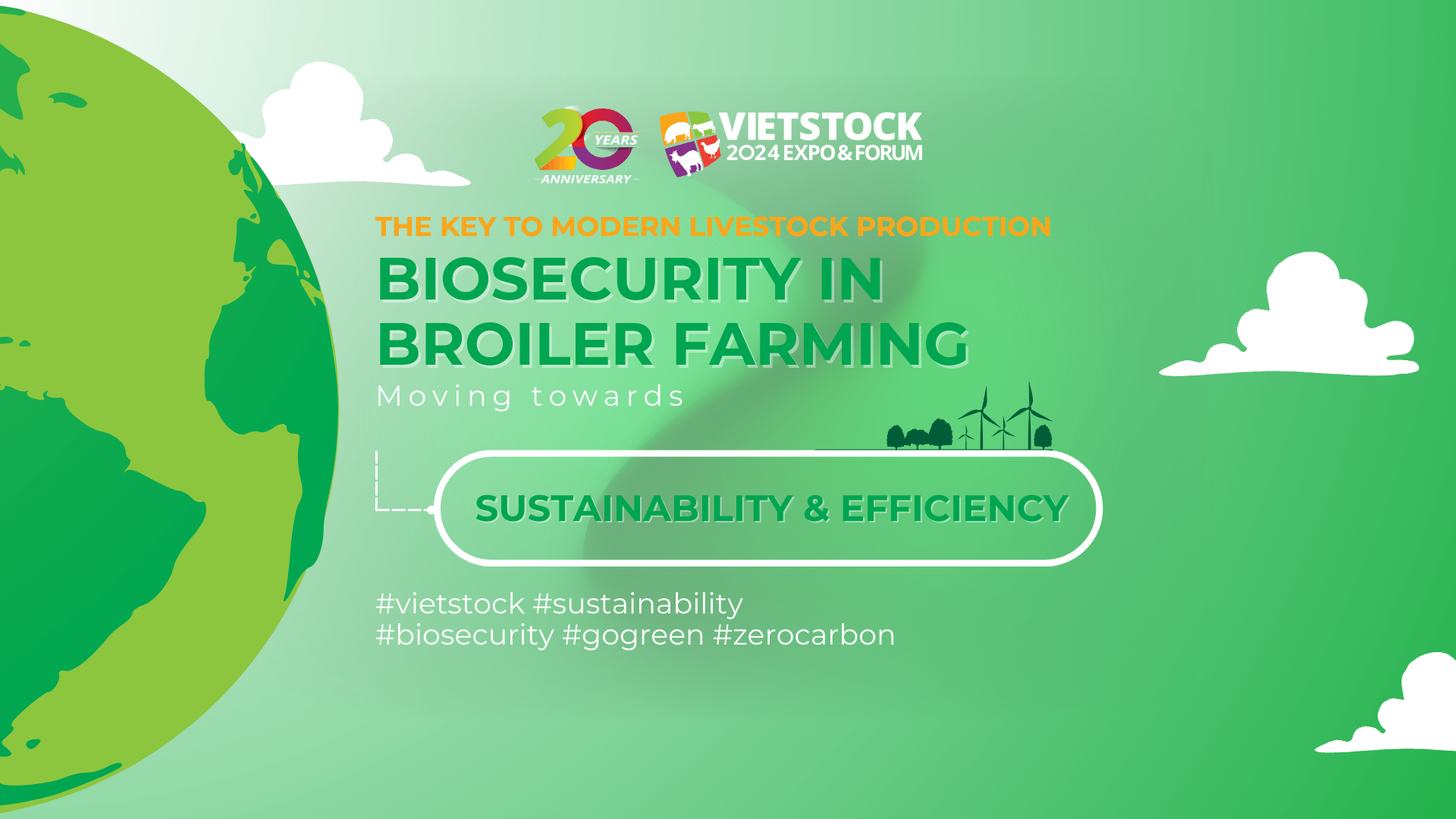 20 YEARS ANNIVERSARY

VIETSTOCK 2024 EXPO & FORUM

THE KEY TO MODERN LIVESTOCK PRODUCTION

BIOSECURITY IN BROILER FARMING

Moving towards

SUSTAINABILITY & EFFICIENCY

#vietstock #sustainability #biosecurity #gogreen #zerocarbon